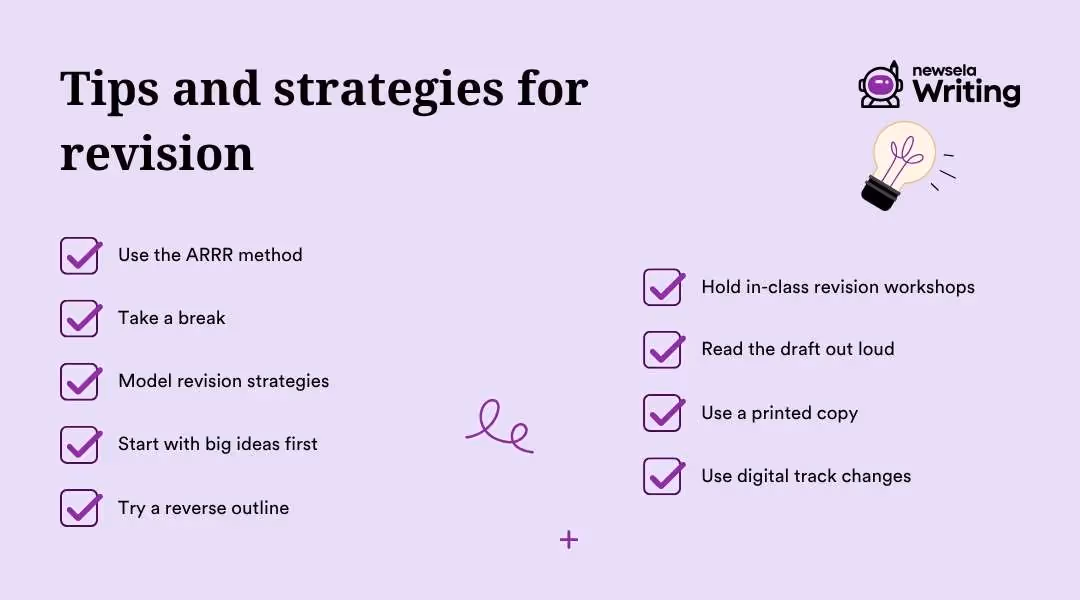 Tips and strategies for revision

newsela Writing

Use the ARRR method

Take a break

Model revision strategies

Start with big ideas first

Try a reverse outline

Hold in-class revision workshops

Read the draft out loud

Use a printed copy

Use digital track changes